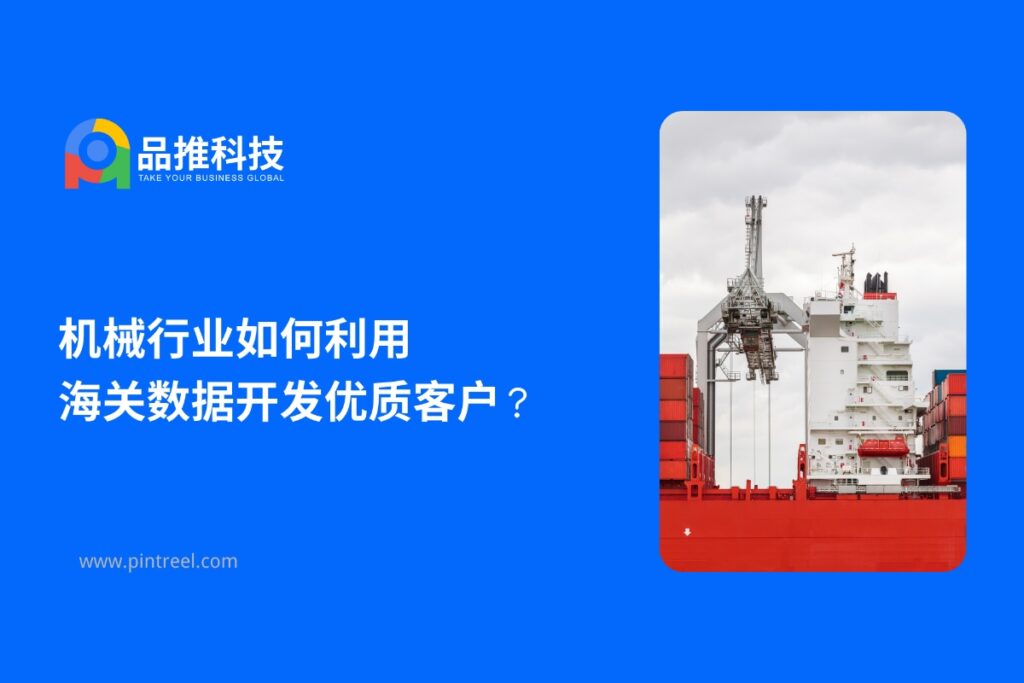 品推科技
TAKE YOUR BUSINESS GLOBAL

机械行业如何利用
海关数据开发优质客户？

www.pintreel.com